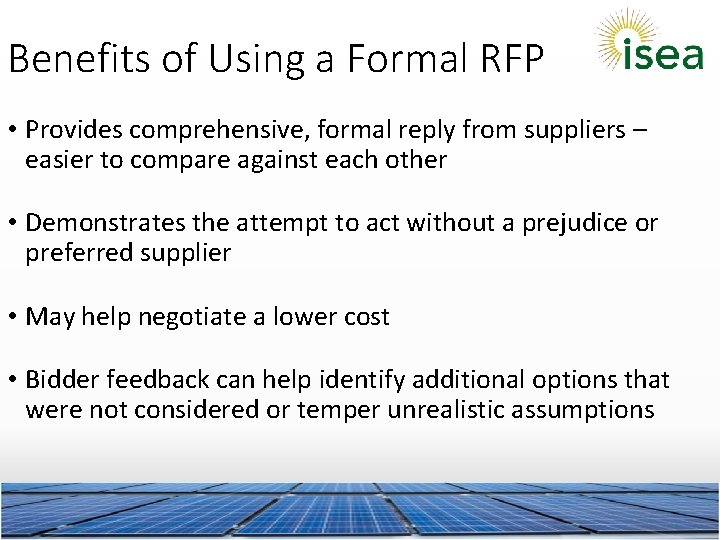 Benefits of Using a Formal RFP

isea

• Provides comprehensive, formal reply from suppliers – easier to compare against each other

• Demonstrates the attempt to act without a prejudice or preferred supplier

• May help negotiate a lower cost

• Bidder feedback can help identify additional options that were not considered or temper unrealistic assumptions